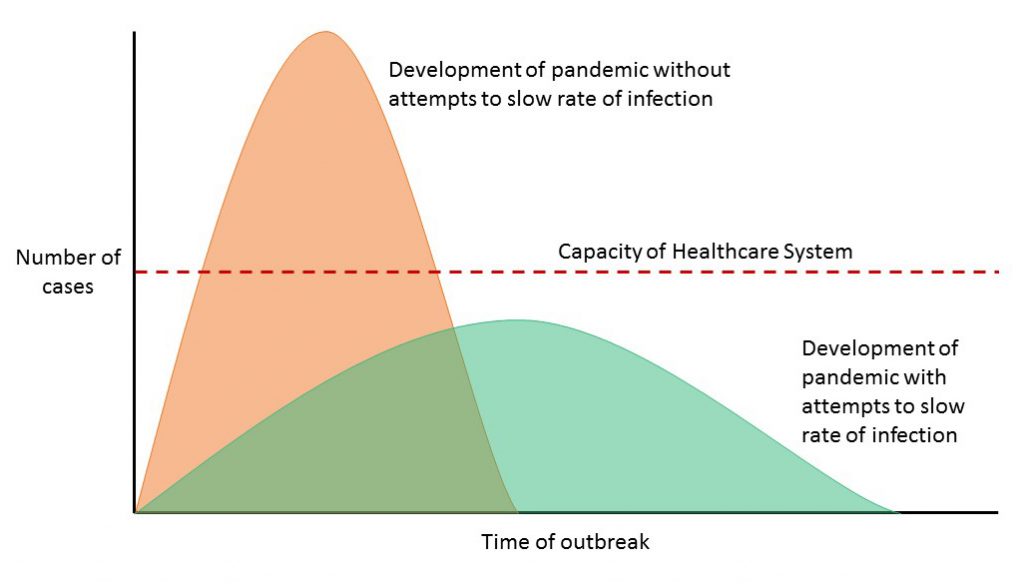 Development of pandemic without attempts to slow rate of infection

Number of cases

Capacity of Healthcare System

Development of pandemic with attempts to slow rate of infection

Time of outbreak